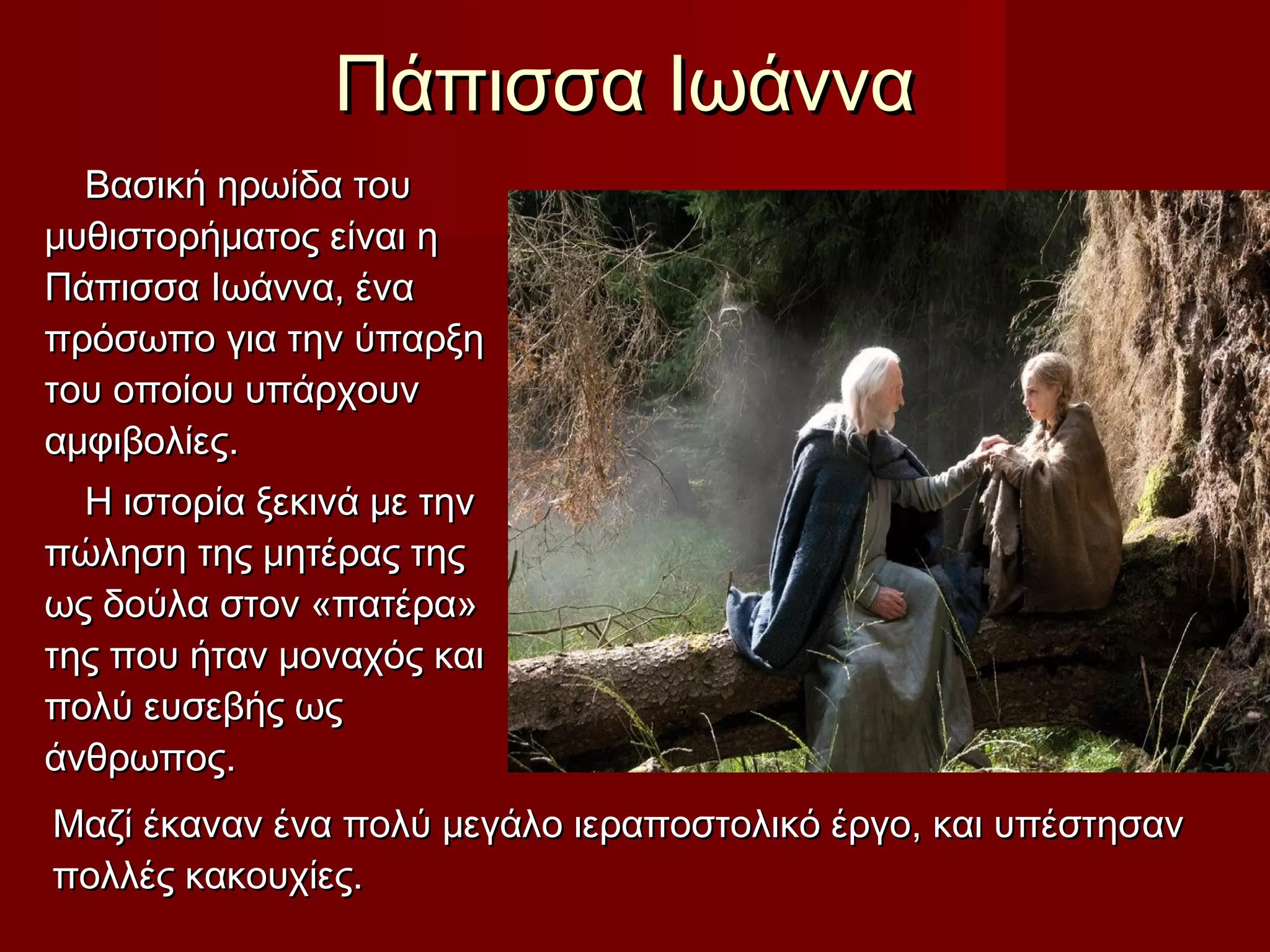 Πάπισσα Ιωάννα

Βασική ηρωίδα του μυθιστορήματος είναι η Πάπισσα Ιωάννα, ένα πρόσωπο για την ύπαρξη του οποίου υπάρχουν αμφιβολίες.

Η ιστορία ξεκινά με την πώληση της μητέρας της ως δούλα στον «πατέρα» της που ήταν μοναχός και πολύ ευσεβής ως άνθρωπος.

Μαζί έκαναν ένα πολύ μεγάλο ιεραποστολικό έργο, και υπέστησαν πολλές κακουχίες.